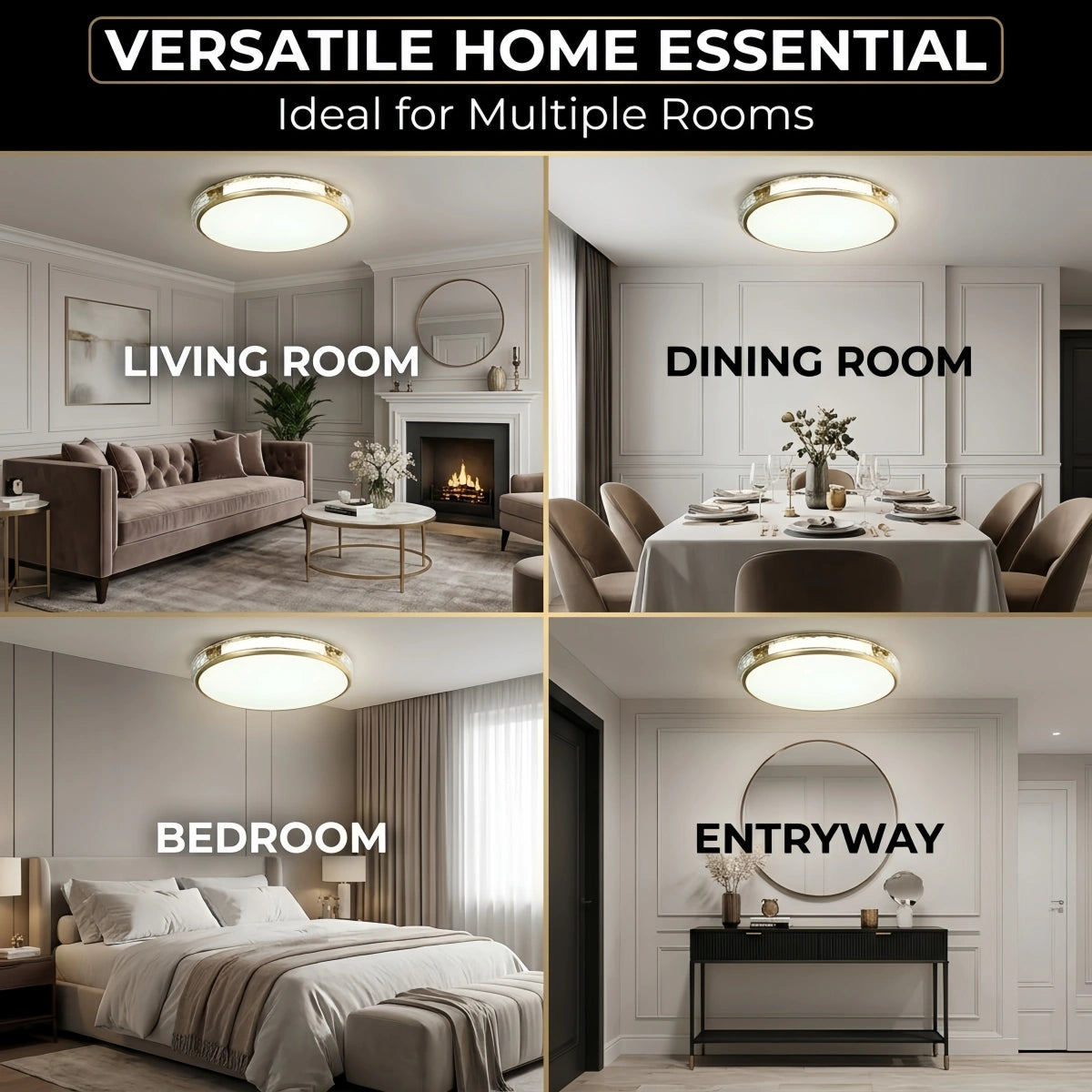 VERSATILE HOME ESSENTIAL
Ideal for Multiple Rooms

LIVING ROOM

DINING ROOM

BEDROOM

ENTRYWAY